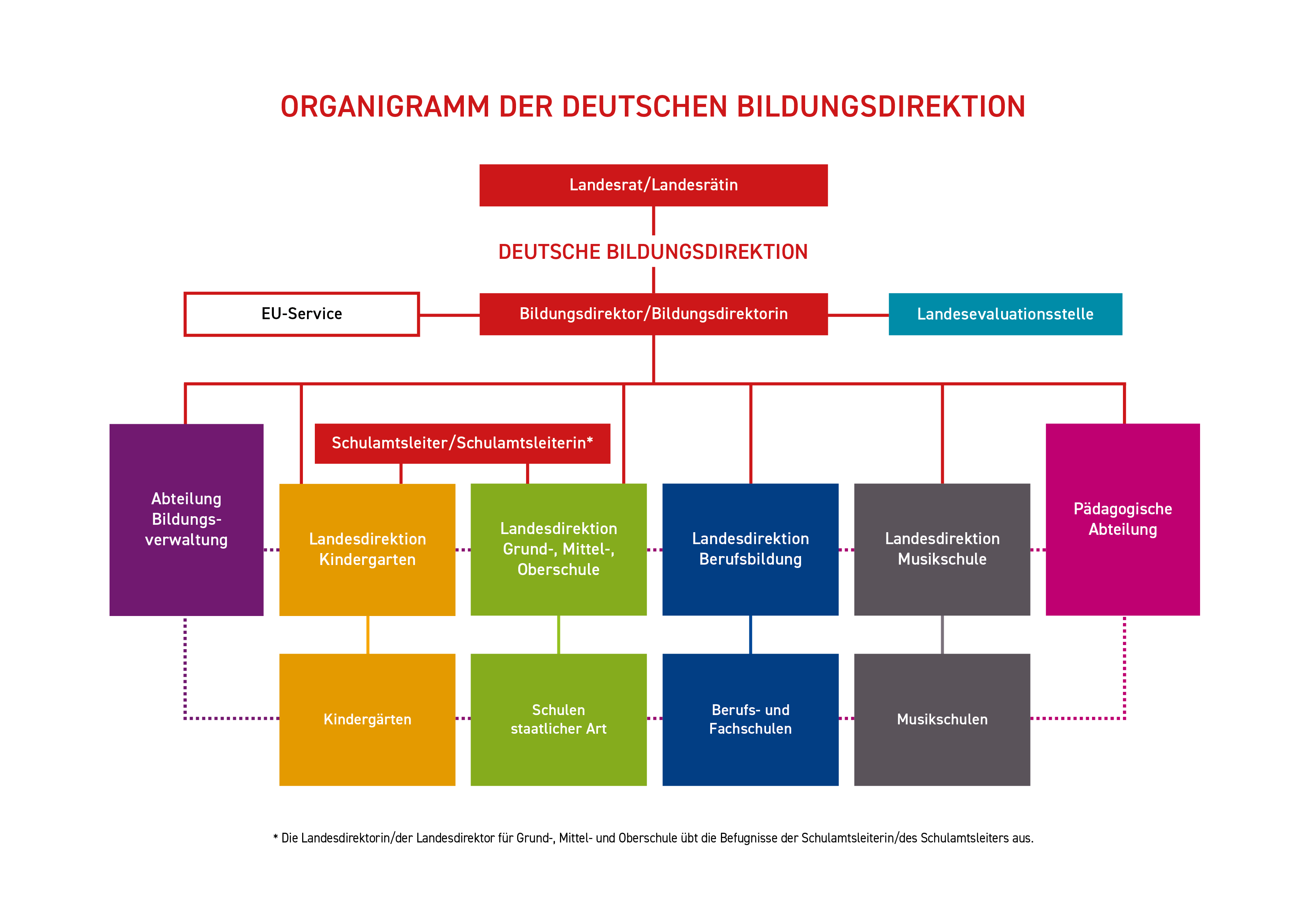 ORGANIGRAMM DER DEUTSCHEN BILDUNGSDIREKTION

Landesrat/Landesrätin

DEUTSCHE BILDUNGSDIREKTION

EU-Service

Bildungsdirektor/Bildungsdirektorin

Landesevaluationsstelle

Schulamtsleiter/Schulamtsleiterin*

Abteilung Bildungsverwaltung

Landesdirektion Kindergarten

Landesdirektion Grund-, Mittel-, Oberschule

Landesdirektion Berufsbildung

Landesdirektion Musikschule

Pädagogische Abteilung

Kindergärten

Schulen staatlicher Art

Berufs- und Fachschulen

Musikschulen

* Die Landesdirektorin/der Landesdirektor für Grund-, Mittel- und Oberschule übt die Befugnisse der Schulamtsleiterin/des Schulamtsleiters aus.